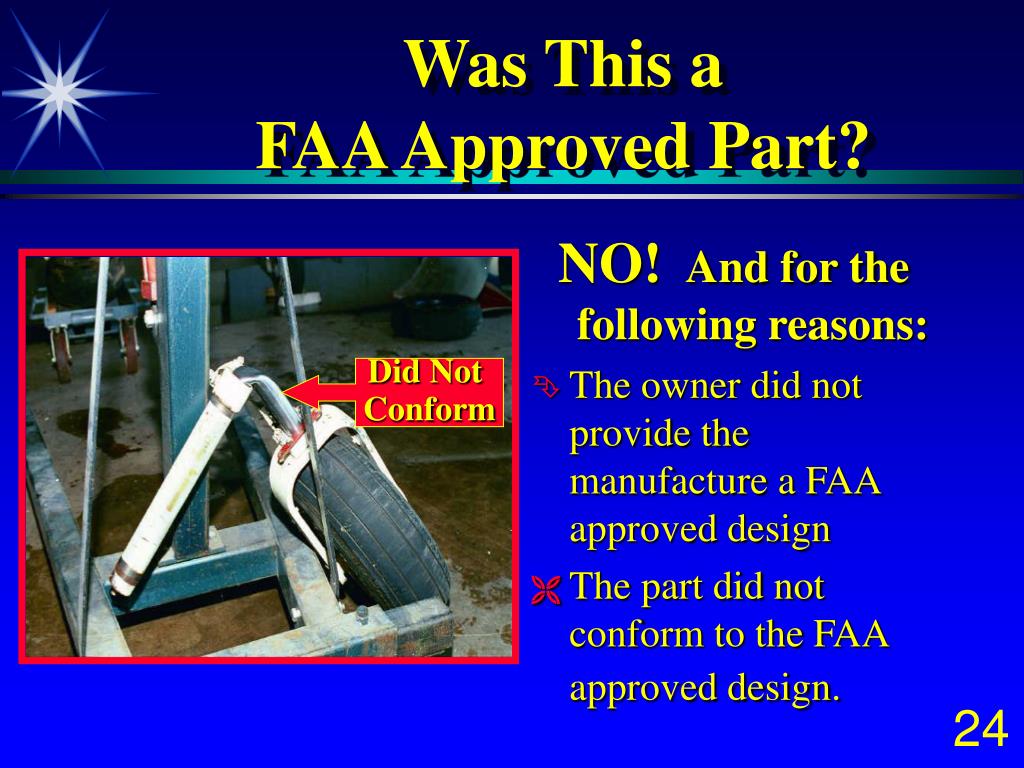 Was This a
FAA Approved Part?

Did Not Conform

NO! And for the following reasons:

The owner did not provide the manufacture a FAA approved design

The part did not conform to the FAA approved design.

24